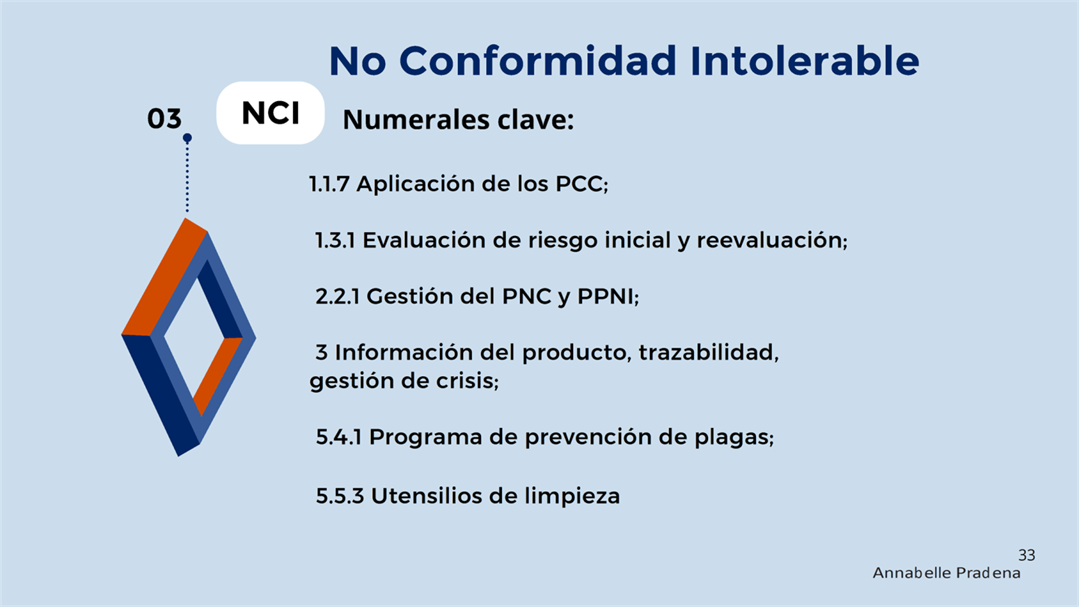 No Conformidad Intolerable

03

NCI

Numerales clave:

1.1.7 Aplicación de los PCC;

1.3.1 Evaluación de riesgo inicial y reevaluación;

2.2.1 Gestión del PNC y PPNI;

3 Información del producto, trazabilidad, gestión de crisis;

5.4.1 Programa de prevención de plagas;

5.5.3 Utensilios de limpieza

33
Annabelle Pradena